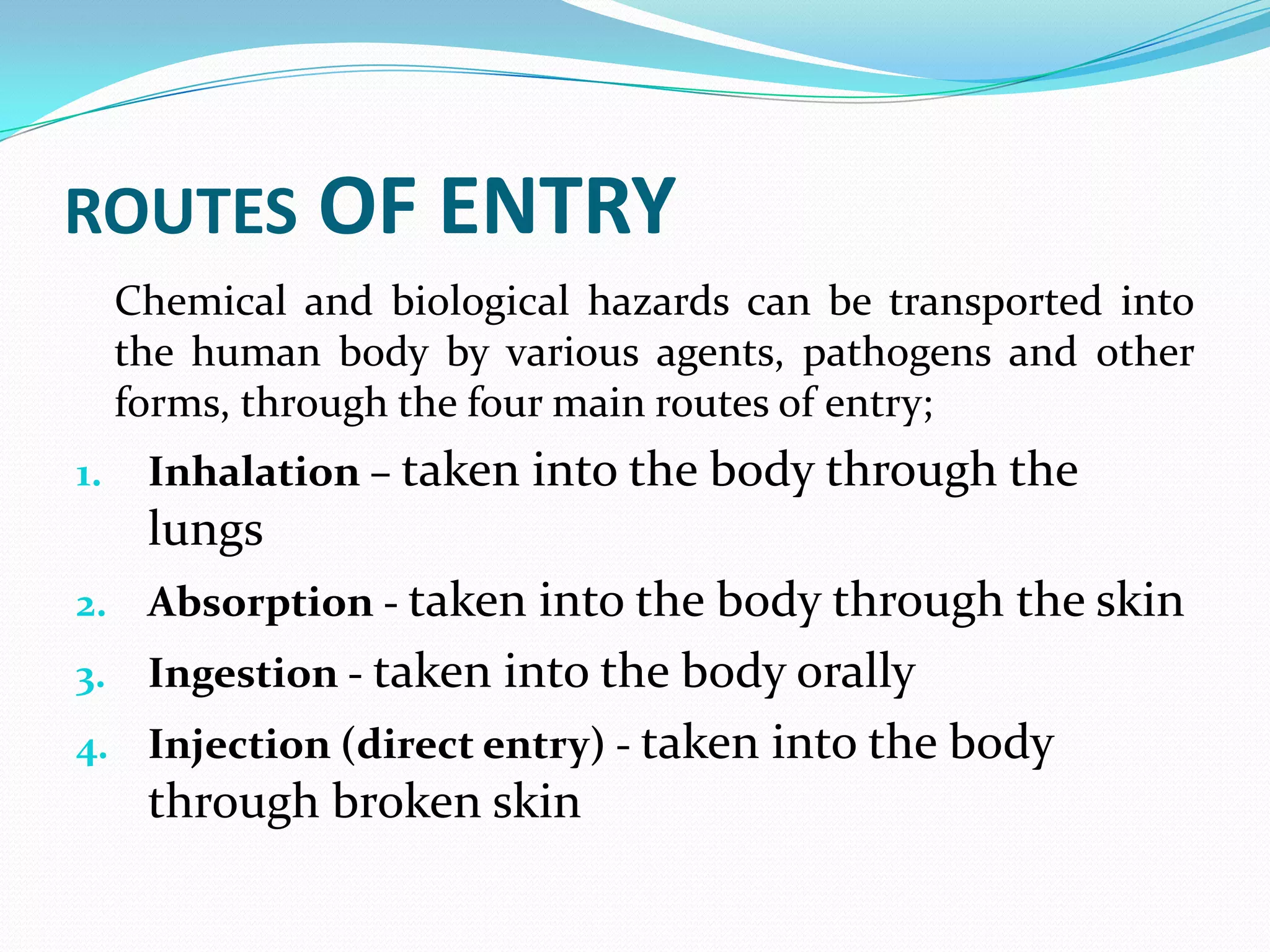 ROUTES OF ENTRY

Chemical and biological hazards can be transported into the human body by various agents, pathogens and other forms, through the four main routes of entry;

1. Inhalation – taken into the body through the lungs
2. Absorption - taken into the body through the skin
3. Ingestion - taken into the body orally
4. Injection (direct entry) - taken into the body through broken skin